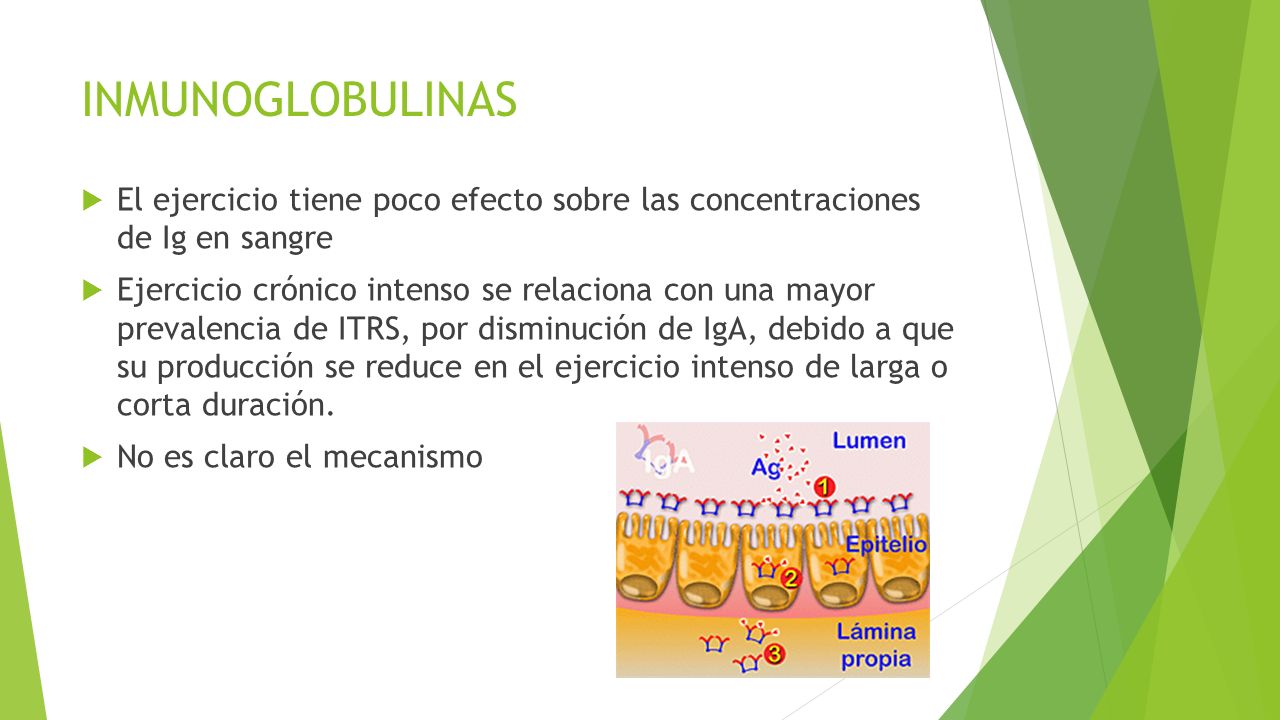 INMUNOGLOBULINAS

El ejercicio tiene poco efecto sobre las concentraciones de Ig en sangre

Ejercicio crónico intenso se relaciona con una mayor prevalencia de ITRS, por disminución de IgA, debido a que su producción se reduce en el ejercicio intenso de larga o corta duración.

No es claro el mecanismo

IgA
Ag
Lumen
1
Epitelio
2
Lámina propia
3